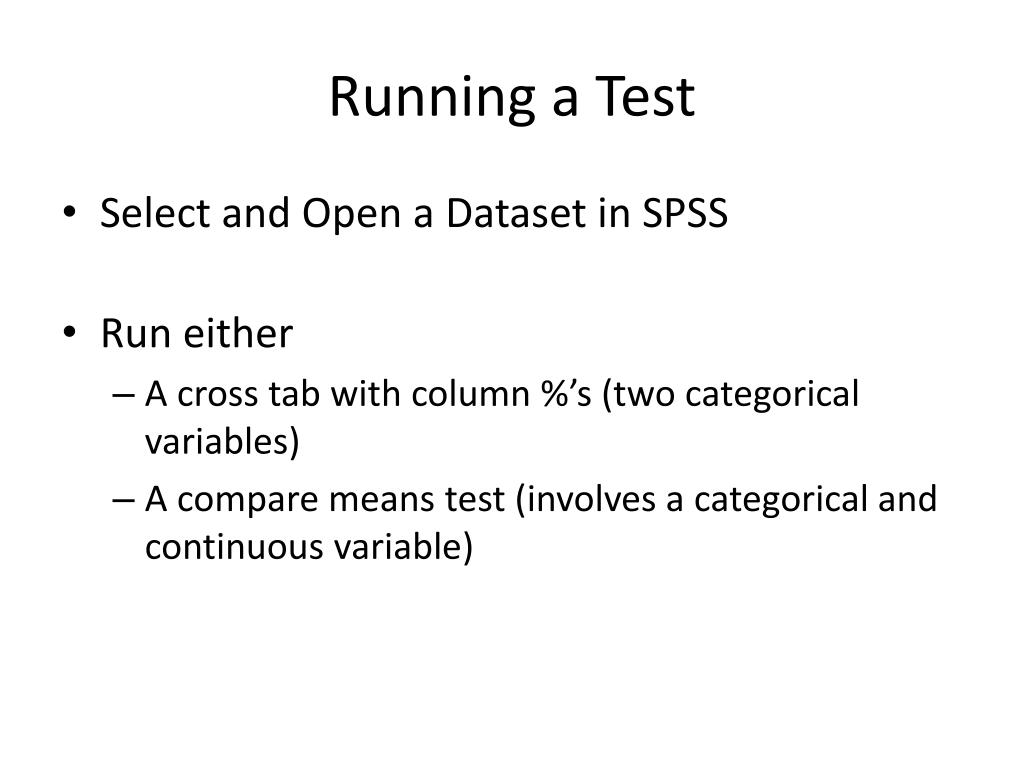 Running a Test

• Select and Open a Dataset in SPSS

• Run either
– A cross tab with column %’s (two categorical variables)
– A compare means test (involves a categorical and continuous variable)